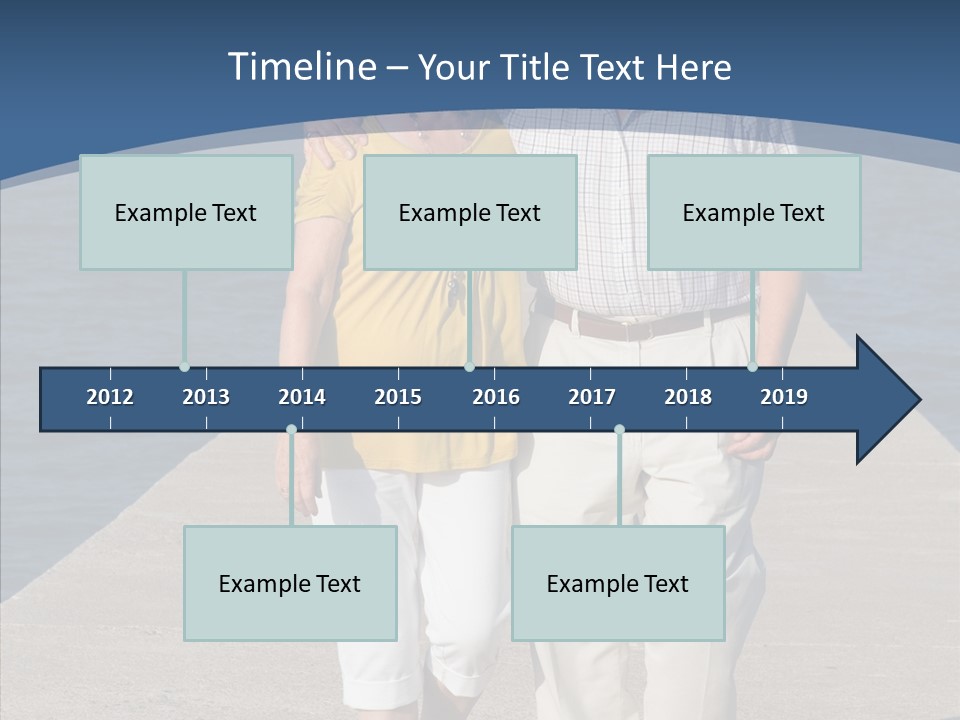 Timeline – Your Title Text Here

Example Text

Example Text

Example Text

2012 2013 2014 2015 2016 2017 2018 2019

Example Text

Example Text